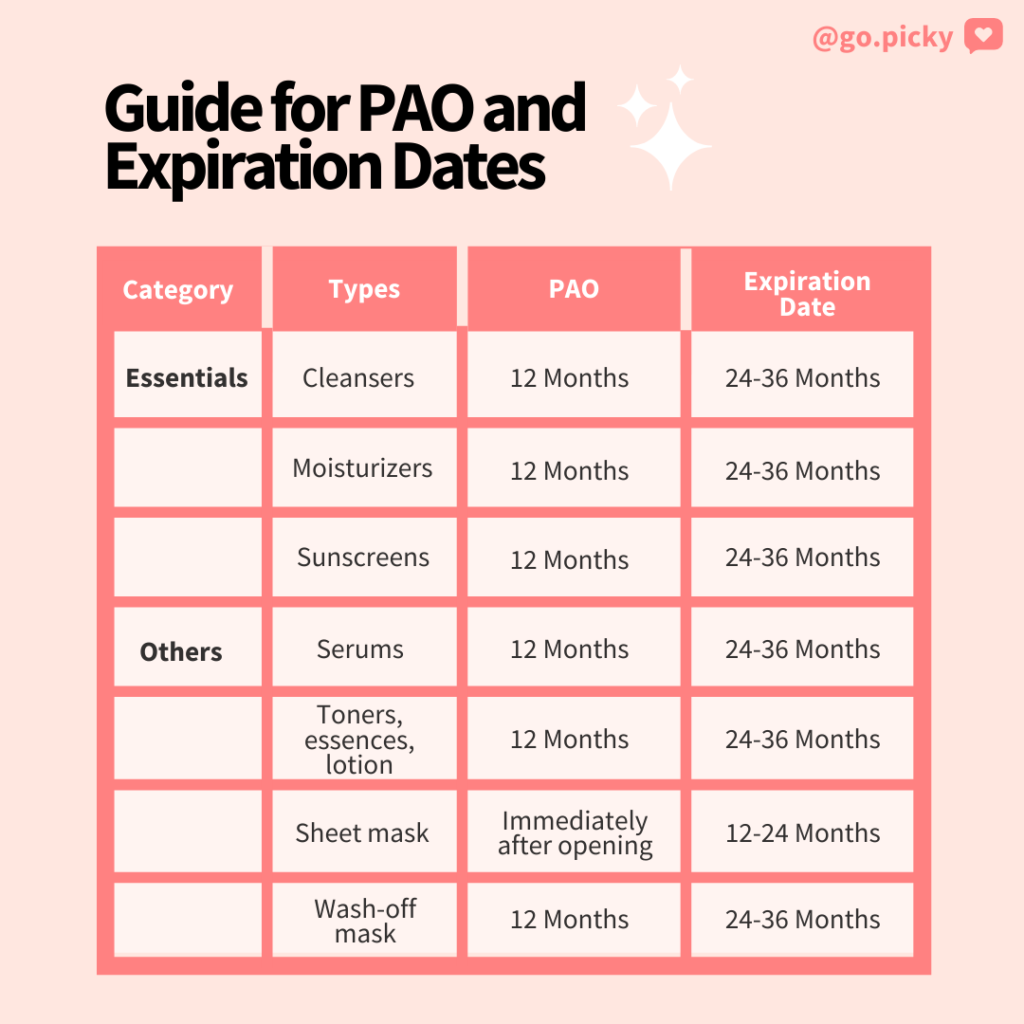 @go.picky

Guide for PAO and Expiration Dates

| Category | Types | PAO | Expiration Date |
|---|---|---|---|
| Essentials | Cleansers | 12 Months | 24-36 Months |
| | Moisturizers | 12 Months | 24-36 Months |
| | Sunscreens | 12 Months | 24-36 Months |
| Others | Serums | 12 Months | 24-36 Months |
| | Toners, essences, lotion | 12 Months | 24-36 Months |
| | Sheet mask | Immediately after opening | 12-24 Months |
| | Wash-off mask | 12 Months | 24-36 Months |